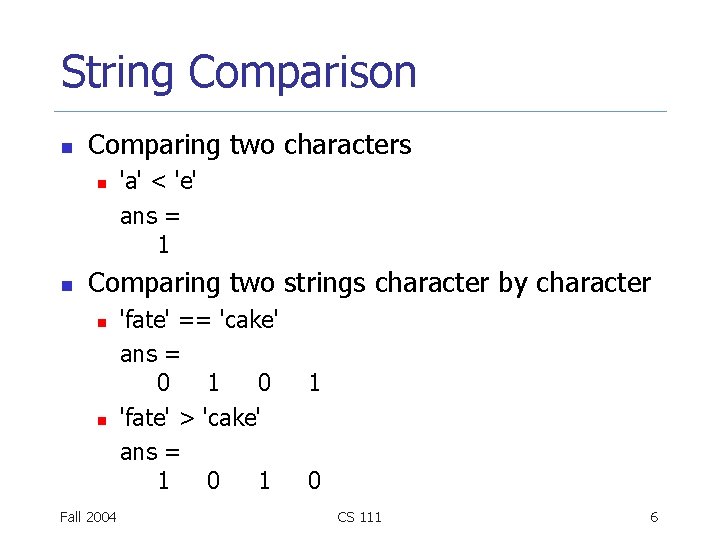 String Comparison

Comparing two characters

'a' < 'e'

ans =
1

Comparing two strings character by character

'fate' == 'cake'

ans =
0 1 0 1

'fate' > 'cake'

ans =
1 0 1 0

Fall 2004

CS 111

6